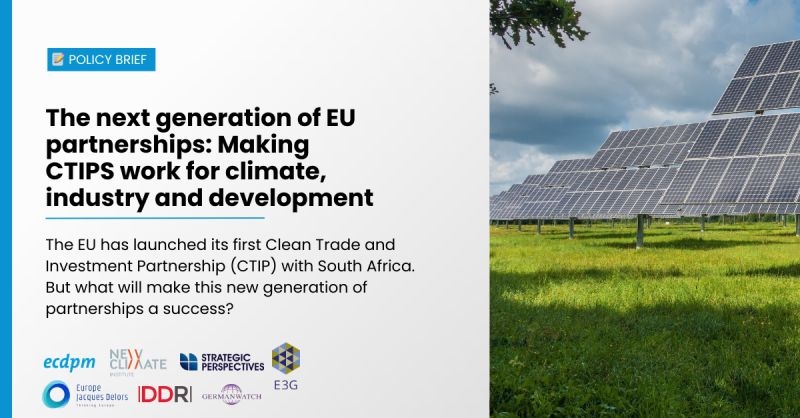 POLICY BRIEF

The next generation of EU partnerships: Making CTIPS work for climate, industry and development

The EU has launched its first Clean Trade and Investment Partnership (CTIP) with South Africa. But what will make this new generation of partnerships a success?

ecdpm NEW CLIMATE INSTITUTE STRATEGIC PERSPECTIVES E3G

Europe Jacques Delors Thinking Europe IDDRI GERMANWATCH